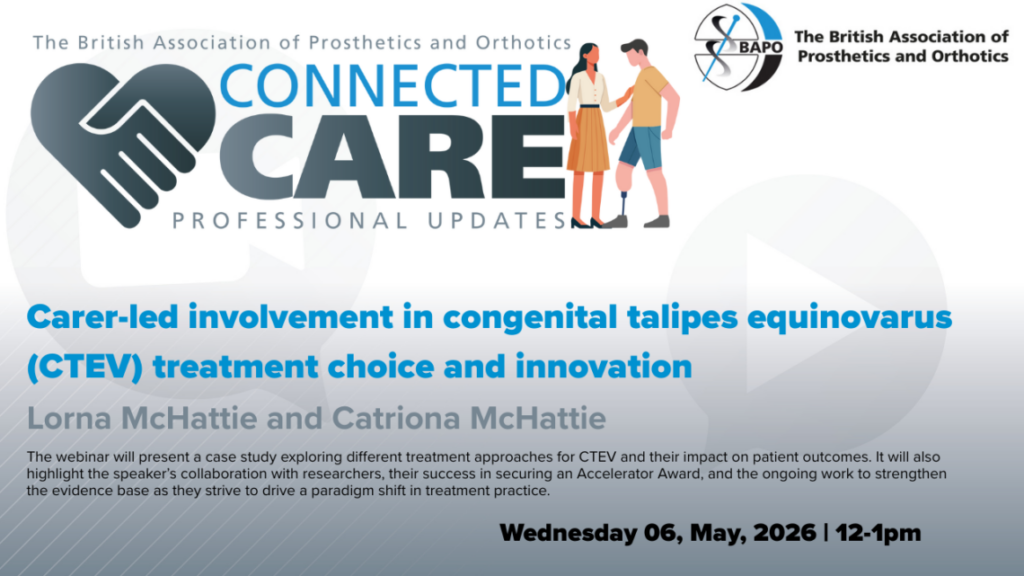 The British Association of Prosthetics and Orthotics

CONNECTED CARE

PROFESSIONAL UPDATES

BAPO The British Association of Prosthetics and Orthotics

Carer-led involvement in congenital talipes equinovarus (CTEV) treatment choice and innovation

Lorna McHattie and Catriona McHattie

The webinar will present a case study exploring different treatment approaches for CTEV and their impact on patient outcomes. It will also highlight the speaker's collaboration with researchers, their success in securing an Accelerator Award, and the ongoing work to strengthen the evidence base as they strive to drive a paradigm shift in treatment practice.

Wednesday 06, May, 2026 | 12-1pm